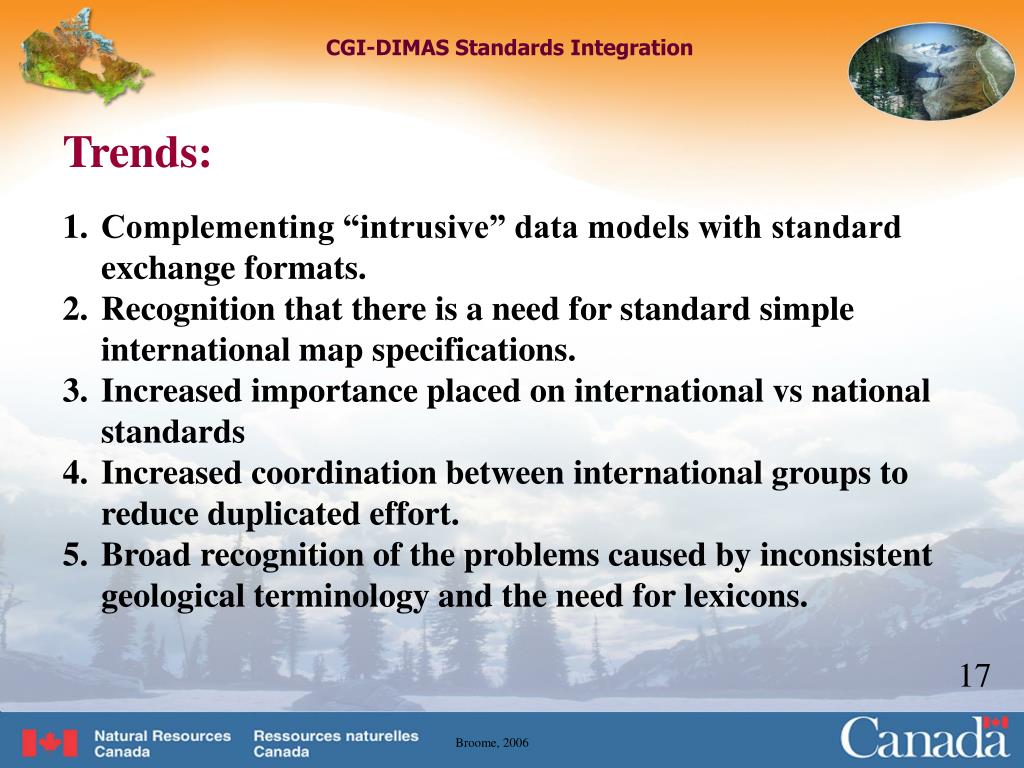 CGI-DIMAS Standards Integration

Trends:

1. Complementing “intrusive” data models with standard exchange formats.
2. Recognition that there is a need for standard simple international map specifications.
3. Increased importance placed on international vs national standards
4. Increased coordination between international groups to reduce duplicated effort.
5. Broad recognition of the problems caused by inconsistent geological terminology and the need for lexicons.

17

Natural Resources Canada

Ressources naturelles Canada

Broome, 2006

Canada